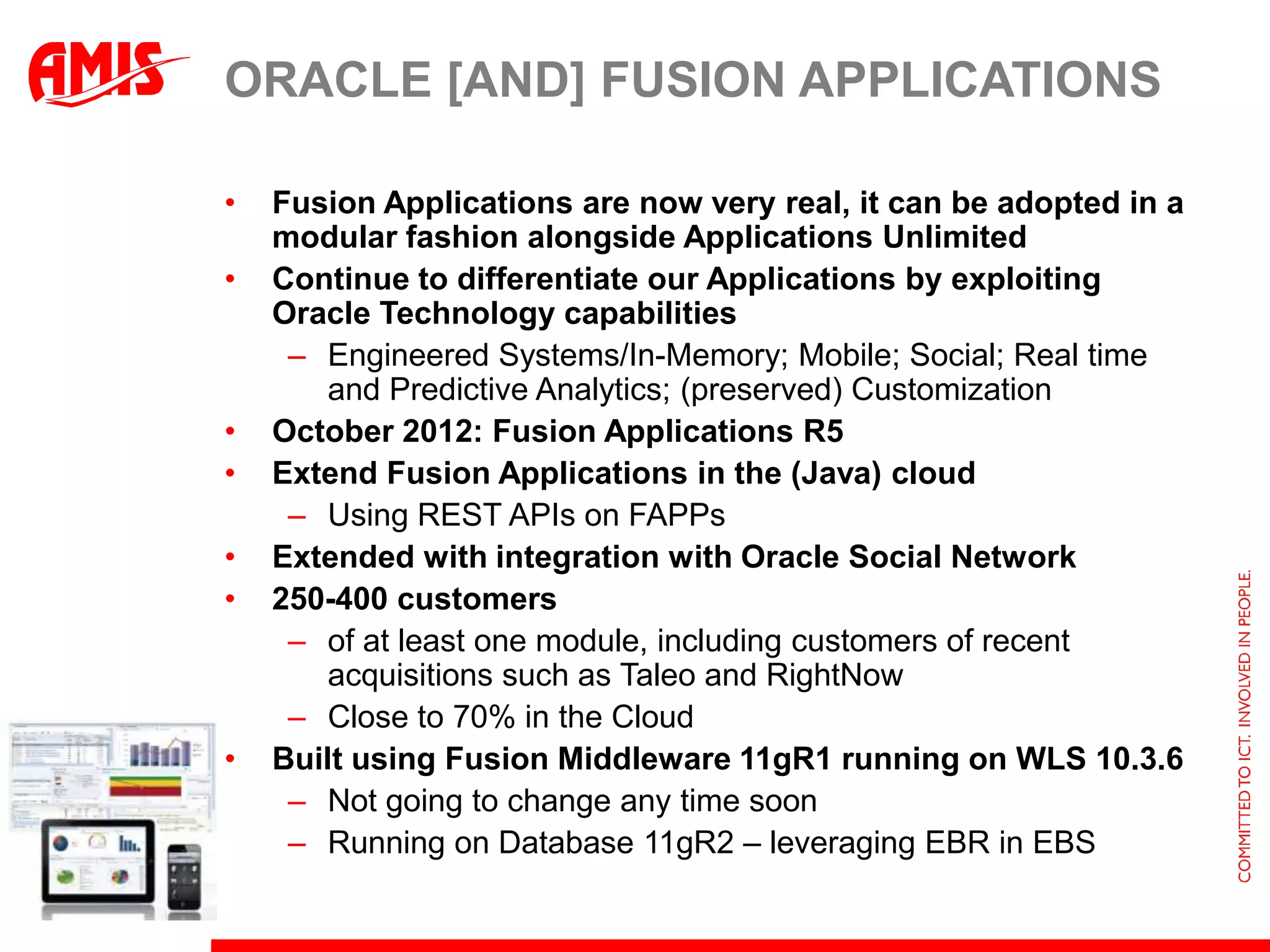 AMIS

ORACLE [AND] FUSION APPLICATIONS

• Fusion Applications are now very real, it can be adopted in a modular fashion alongside Applications Unlimited
• Continue to differentiate our Applications by exploiting Oracle Technology capabilities
– Engineered Systems/In-Memory; Mobile; Social; Real time and Predictive Analytics; (preserved) Customization
• October 2012: Fusion Applications R5
• Extend Fusion Applications in the (Java) cloud
– Using REST APIs on FAPPs
• Extended with integration with Oracle Social Network
• 250-400 customers
– of at least one module, including customers of recent acquisitions such as Taleo and RightNow
– Close to 70% in the Cloud
• Built using Fusion Middleware 11gR1 running on WLS 10.3.6
– Not going to change any time soon
– Running on Database 11gR2 – leveraging EBR in EBS

COMMITTED TO ICT. INVOLVED IN PEOPLE.